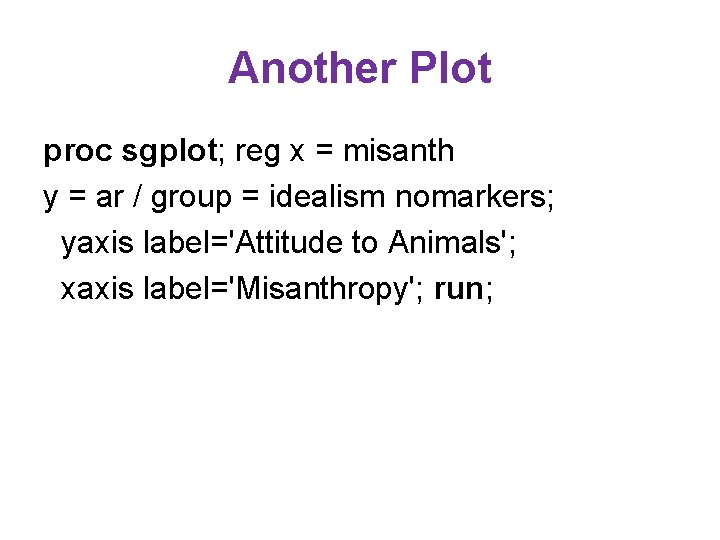 Another Plot

proc sgplot; reg x = misanth
y = ar / group = idealism nomarkers;
yaxis label='Attitude to Animals';
xaxis label='Misanthropy'; run;